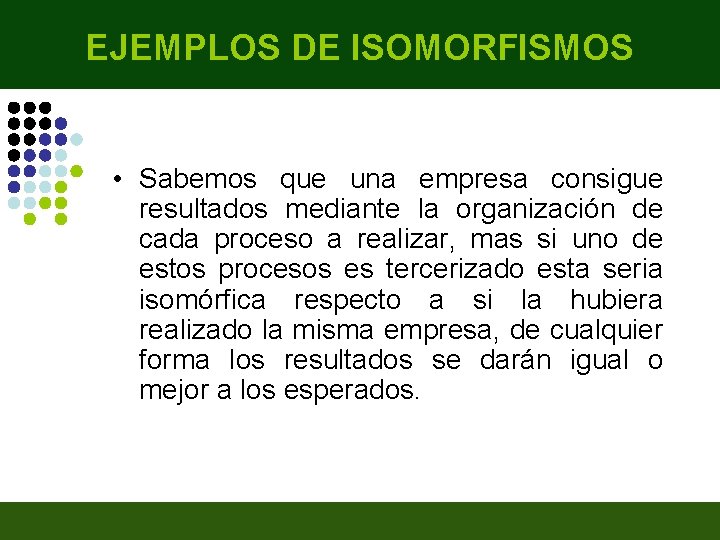 EJEMPLOS DE ISOMORFISMOS

• Sabemos que una empresa consigue resultados mediante la organización de cada proceso a realizar, mas si uno de estos procesos es tercerizado esta seria isomórfica respecto a si la hubiera realizado la misma empresa, de cualquier forma los resultados se darán igual o mejor a los esperados.